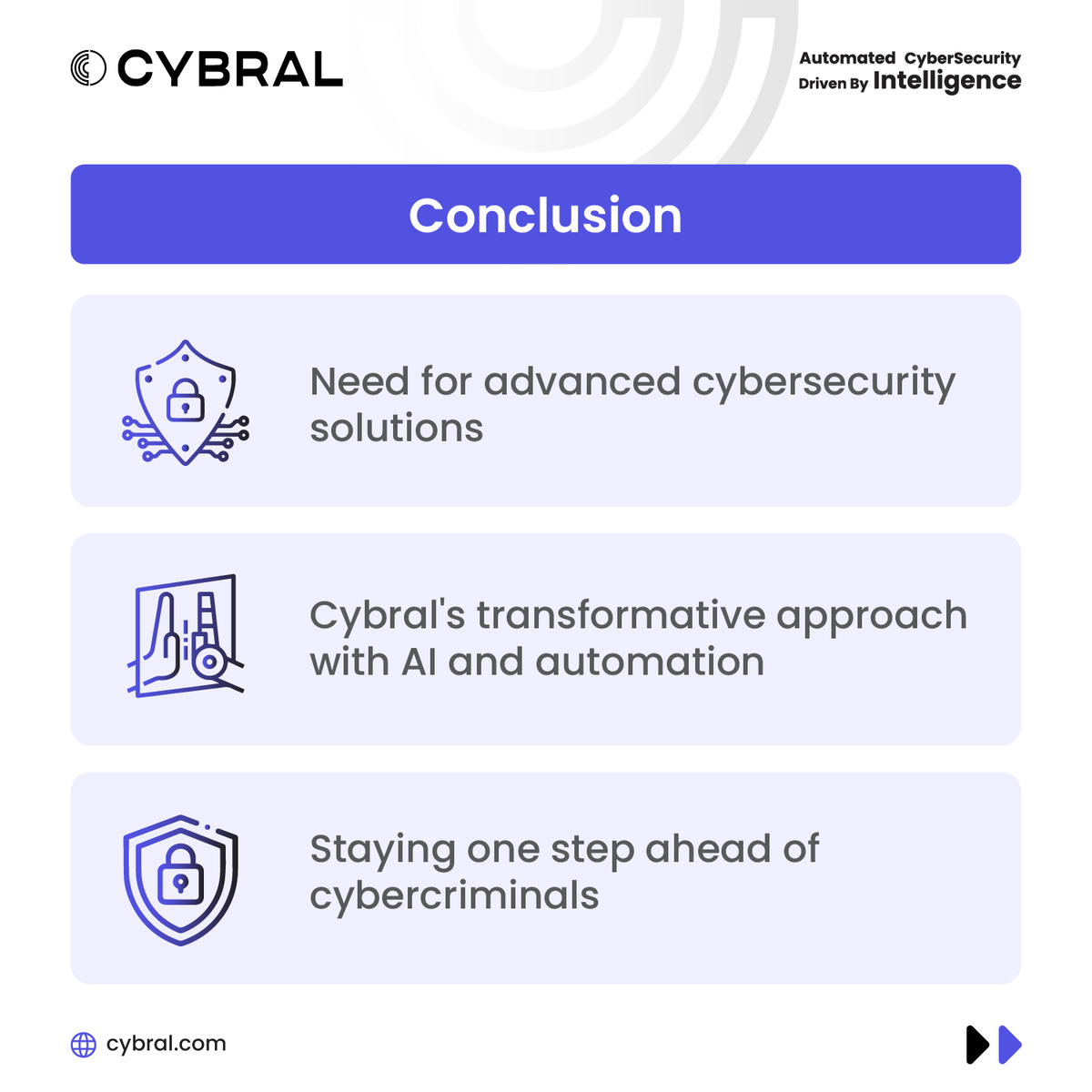 CYBRAL

Automated CyberSecurity
Driven By Intelligence

Conclusion

Need for advanced cybersecurity solutions

Cybral's transformative approach with AI and automation

Staying one step ahead of cybercriminals

cybral.com